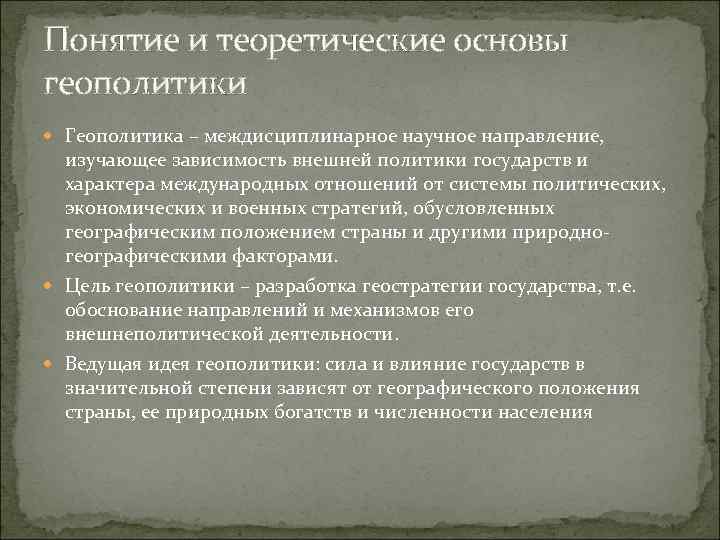 Понятие и теоретические основы геополитики

Геополитика – междисциплинарное научное направление, изучающее зависимость внешней политики государств и характера международных отношений от системы политических, экономических и военных стратегий, обусловленных географическим положением страны и другими природно-географическими факторами.

Цель геополитики – разработка геостратегии государства, т.е. обоснование направлений и механизмов его внешнеполитической деятельности.

Ведущая идея геополитики: сила и влияние государств в значительной степени зависят от географического положения страны, ее природных богатств и численности населения